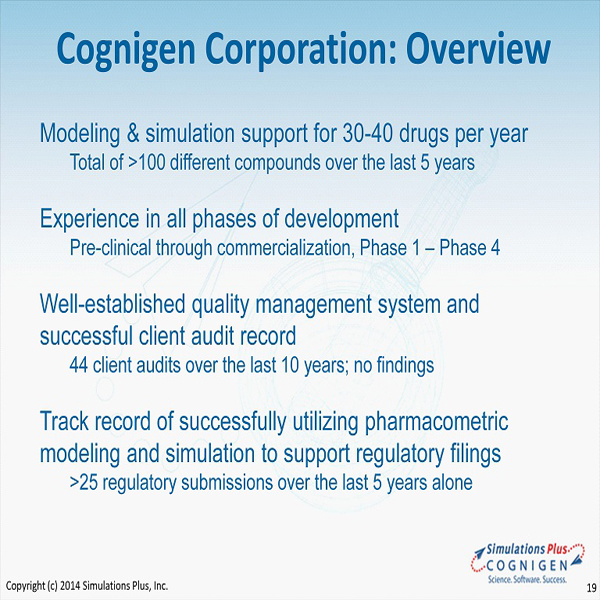 Cognigen Corporation: Overview

Modeling & simulation support for 30-40 drugs per year
Total of >100 different compounds over the last 5 years

Experience in all phases of development
Pre-clinical through commercialization, Phase 1 – Phase 4

Well-established quality management system and successful client audit record
44 client audits over the last 10 years; no findings

Track record of successfully utilizing pharmacometric modeling and simulation to support regulatory filings
>25 regulatory submissions over the last 5 years alone

Simulations Plus
COGNIGEN
Science. Software. Success.

Copyright (c) 2014 Simulations Plus, Inc.

19